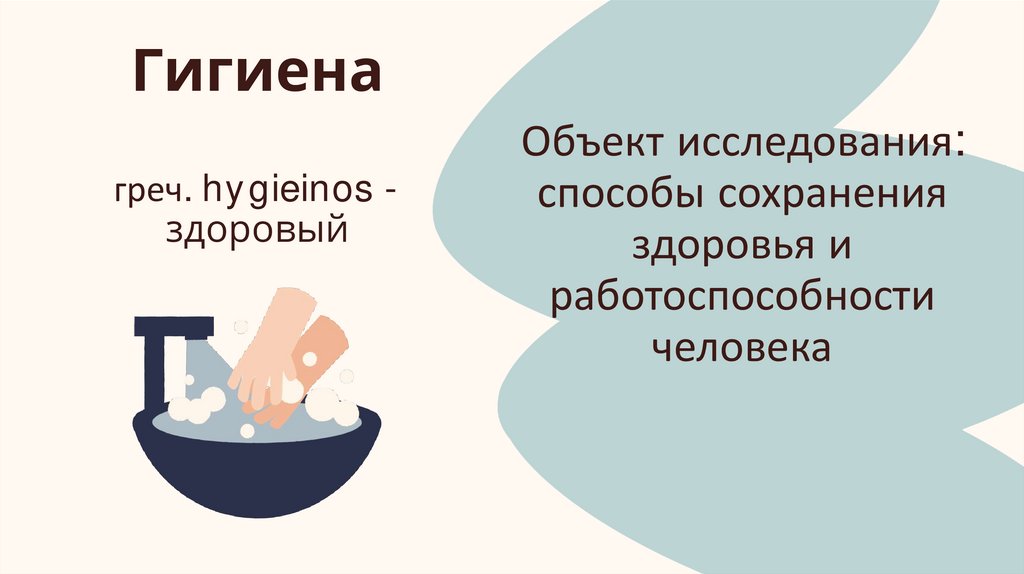 Гигиена

греч. hygieinos - здоровый

Объект исследования: способы сохранения здоровья и работоспособности человека